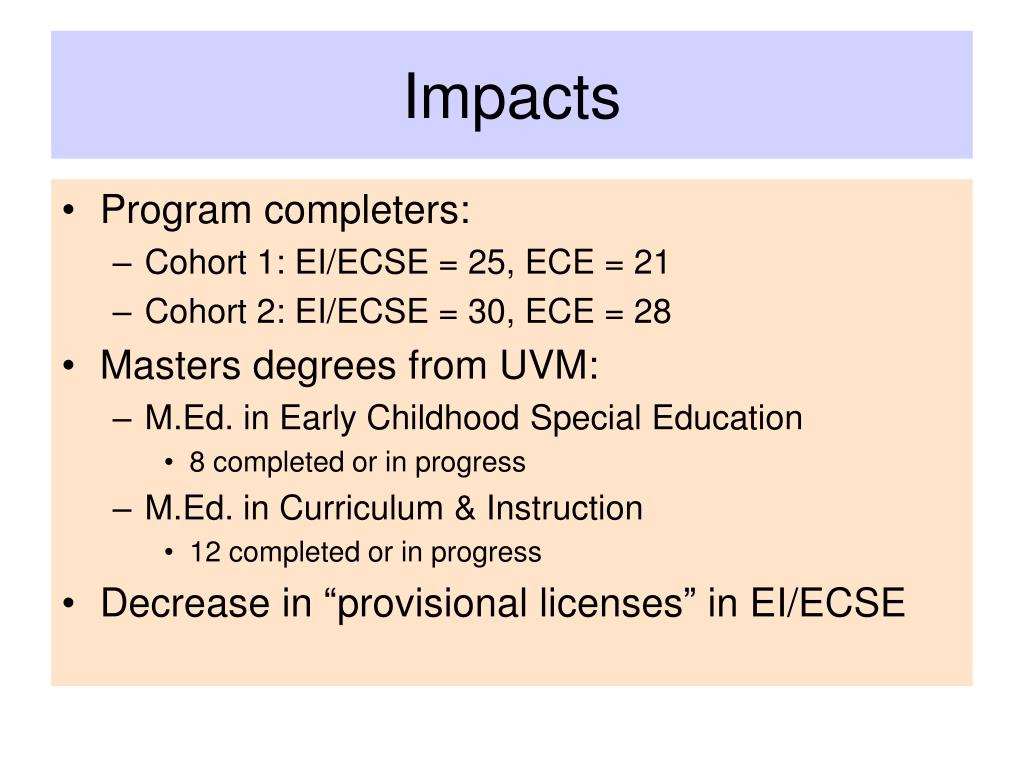 Impacts

• Program completers:
 – Cohort 1: EI/ECSE = 25, ECE = 21
 – Cohort 2: EI/ECSE = 30, ECE = 28
• Masters degrees from UVM:
 – M.Ed. in Early Childhood Special Education
  • 8 completed or in progress
 – M.Ed. in Curriculum & Instruction
  • 12 completed or in progress
• Decrease in “provisional licenses” in EI/ECSE